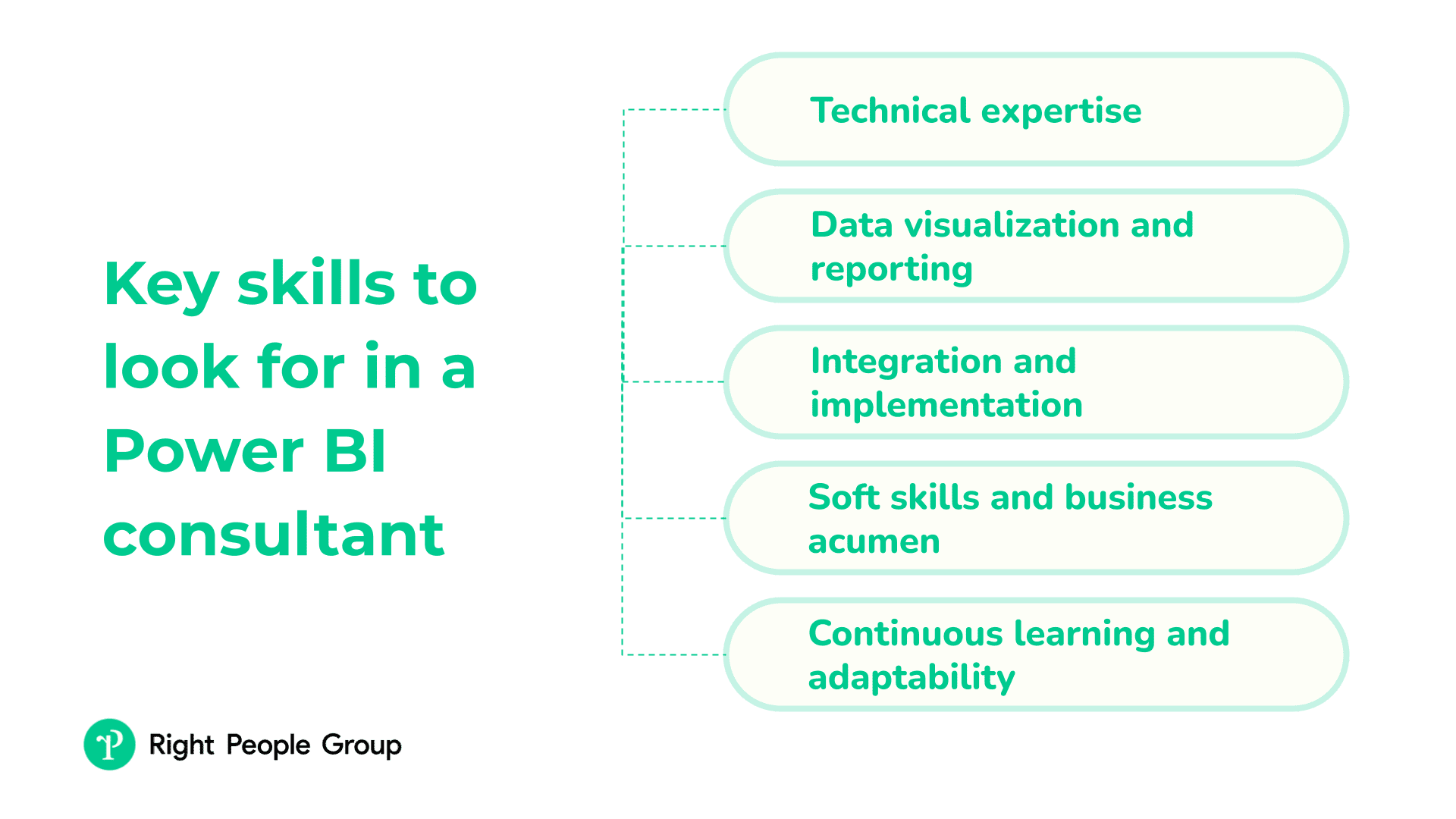 Key skills to look for in a Power BI consultant

Technical expertise

Data visualization and reporting

Integration and implementation

Soft skills and business acumen

Continuous learning and adaptability

Right People Group